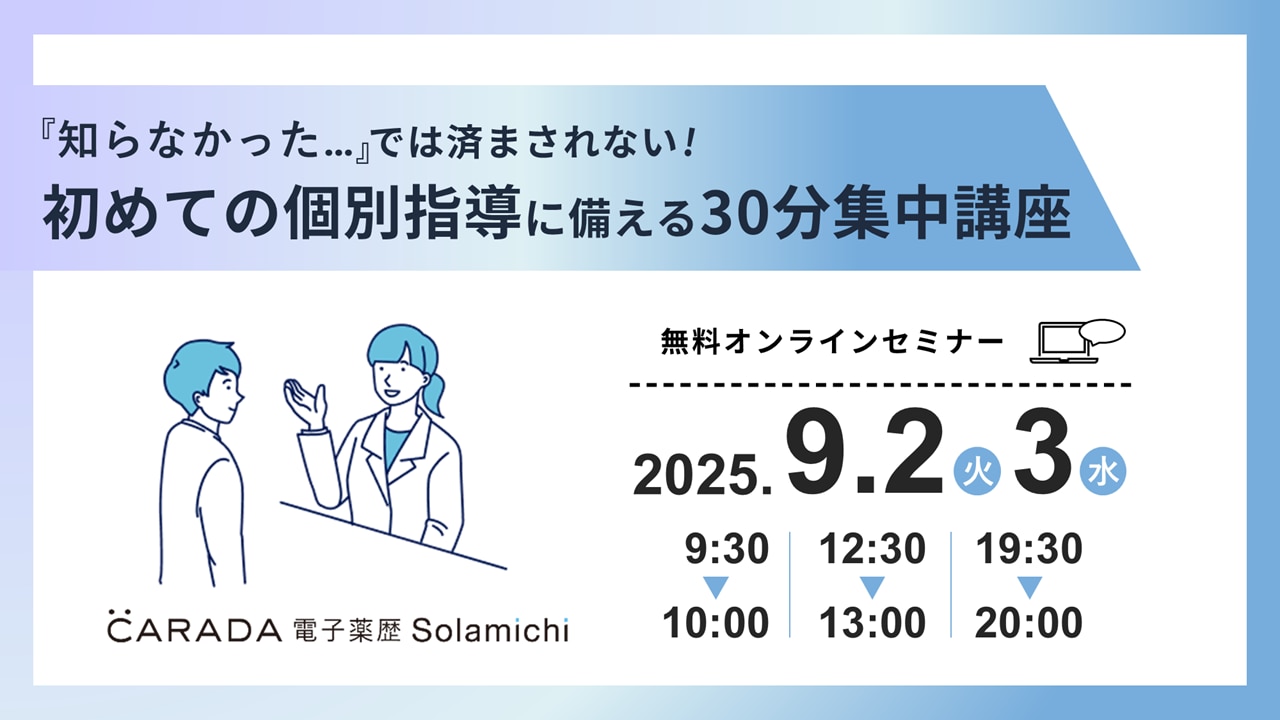 『知らなかった…』では済まされない!
初めての個別指導に備える30分集中講座

無料オンラインセミナー

2025. 9.2 火 3 水

9:30
▼
10:00

12:30
▼
13:00

19:30
▼
20:00

CARADA 電子薬歴 Solamichi